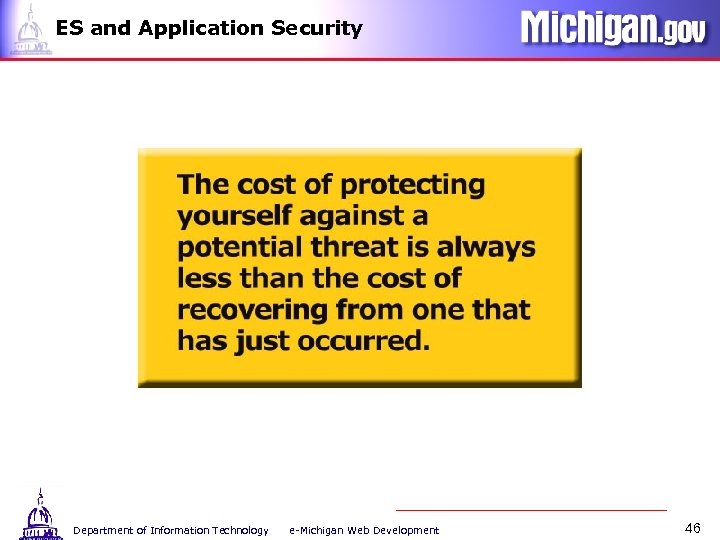 ES and Application Security

Michigan.gov

The cost of protecting yourself against a potential threat is always less than the cost of recovering from one that has just occurred.

Department of Information Technology e-Michigan Web Development

46